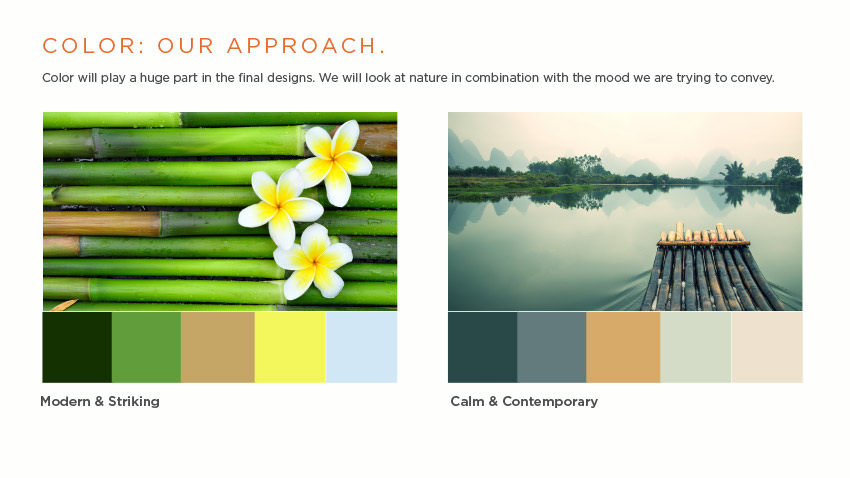 COLOR: OUR APPROACH.

Color will play a huge part in the final designs. We will look at nature in combination with the mood we are trying to convey.

Modern & Striking

Calm & Contemporary